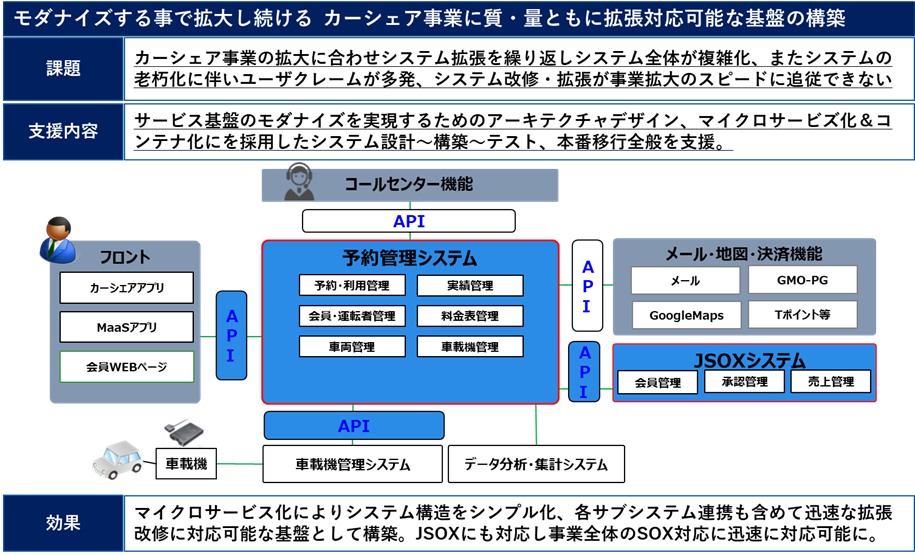 モダナイズする事で拡大し続ける カーシェア事業に質・量ともに拡張対応可能な基盤の構築

課題

カーシェア事業の拡大に合わせシステム拡張を繰り返しシステム全体が複雑化、またシステムの老朽化に伴いユーザクレームが多発、システム改修・拡張が事業拡大のスピードに追従できない

支援内容

サービス基盤のモダナイズを実現するためのアーキテクチャデザイン、マイクロサービス化＆コンテナ化にを採用したシステム設計～構築～テスト、本番移行全般を支援。

コールセンター機能

API

フロント

カーシェアアプリ

MaaSアプリ

会員WEBページ

API

予約管理システム

予約・利用管理

実績管理

会員・運転者管理

料金表管理

車両管理

車載機管理

API

メール・地図・決済機能

メール

GMO-PG

GoogleMaps

Tポイント等

API

JSOXシステム

会員管理

承認管理

売上管理

API

車載機

車載機管理システム

データ分析・集計システム

効果

マイクロサービス化によりシステム構造をシンプル化、各サブシステム連携も含めて迅速な拡張改修に対応可能な基盤として構築。JSOXにも対応し事業全体のSOX対応に迅速に対応可能に。